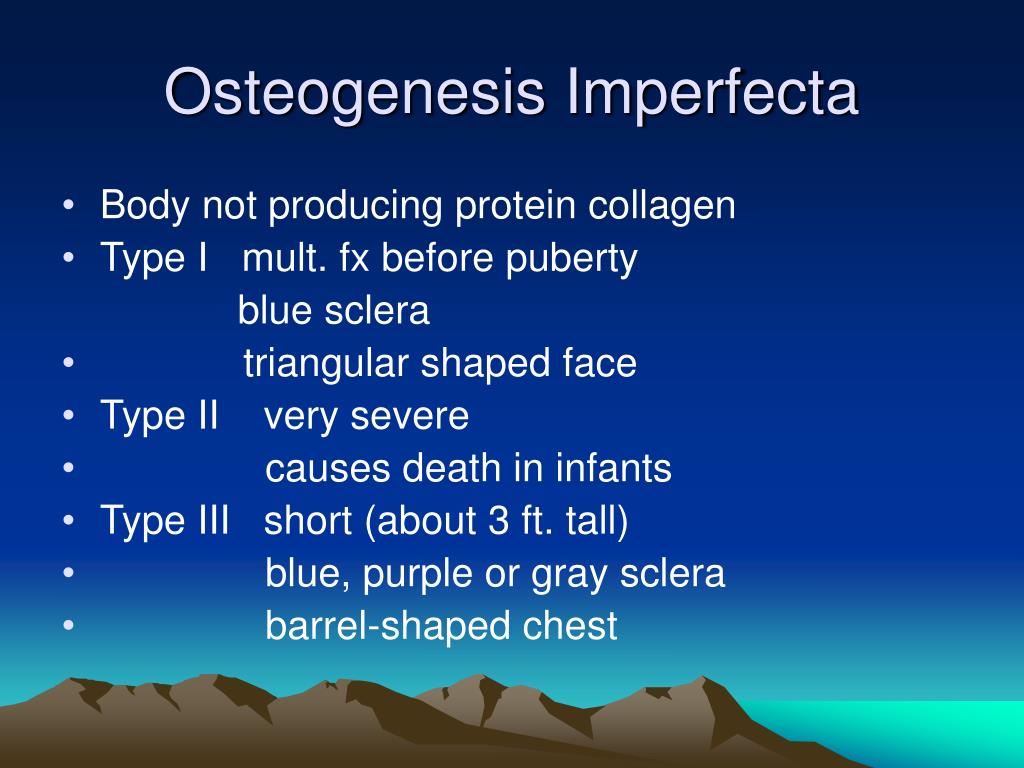 Osteogenesis Imperfecta

• Body not producing protein collagen
• Type I mult. fx before puberty
blue sclera
• triangular shaped face
• Type II very severe
• causes death in infants
• Type III short (about 3 ft. tall)
• blue, purple or gray sclera
• barrel-shaped chest